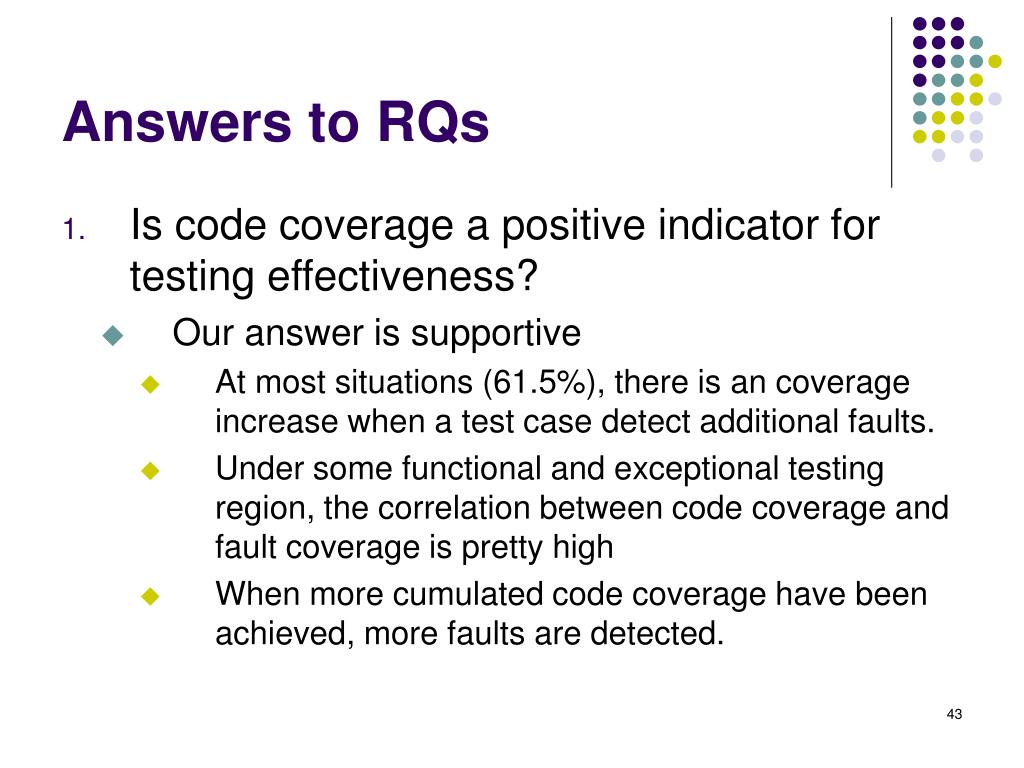 Answers to RQs

1. Is code coverage a positive indicator for testing effectiveness?

Our answer is supportive

At most situations (61.5%), there is an coverage increase when a test case detect additional faults.

Under some functional and exceptional testing region, the correlation between code coverage and fault coverage is pretty high

When more cumulated code coverage have been achieved, more faults are detected.

43